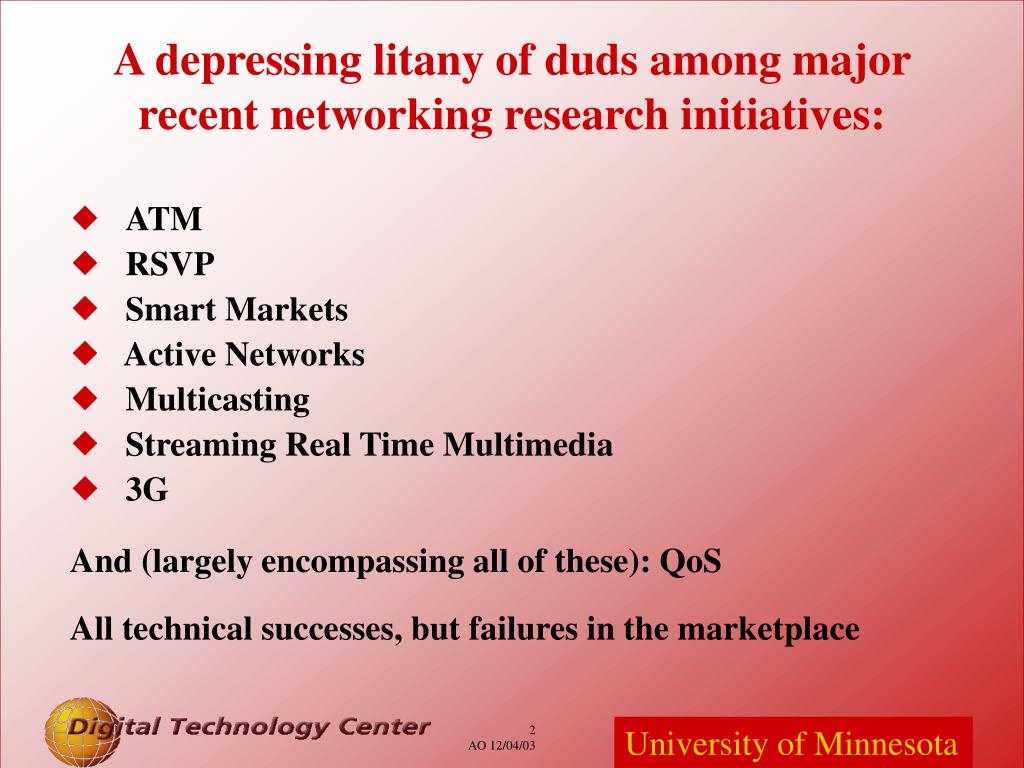 A depressing litany of duds among major recent networking research initiatives:

◆ ATM
◆ RSVP
◆ Smart Markets
◆ Active Networks
◆ Multicasting
◆ Streaming Real Time Multimedia
◆ 3G

And (largely encompassing all of these): QoS

All technical successes, but failures in the marketplace

Digital Technology Center

2
AO 12/04/03

University of Minnesota